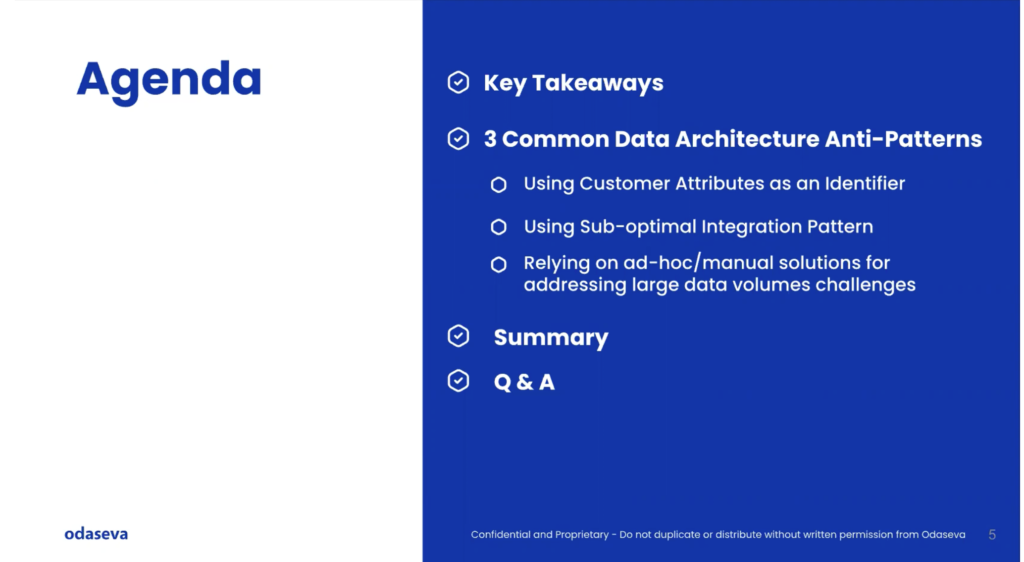 Agenda

Key Takeaways

3 Common Data Architecture Anti-Patterns

Using Customer Attributes as an Identifier

Using Sub-optimal Integration Pattern

Relying on ad-hoc/manual solutions for addressing large data volumes challenges

Summary

Q & A

odaseva

Confidential and Proprietary - Do not duplicate or distribute without written permission from Odaseva 5